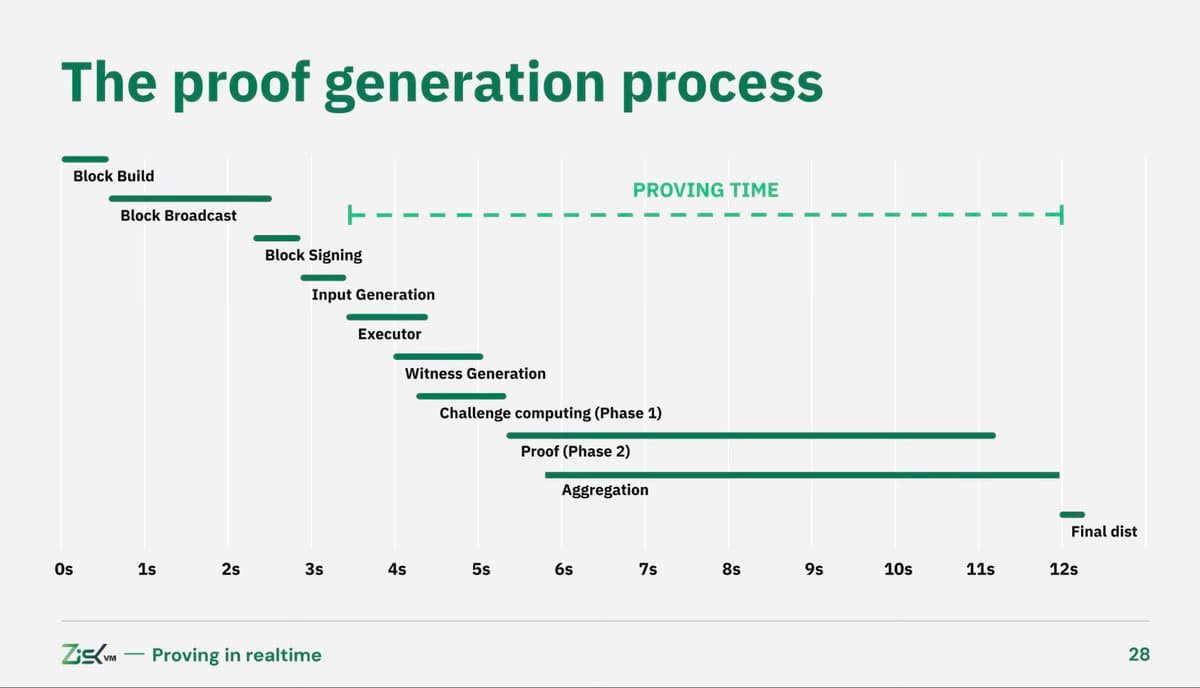 The proof generation process

Block Build

Block Broadcast

PROVING TIME

Block Signing

Input Generation

Executor

Witness Generation

Challenge computing (Phase 1)

Proof (Phase 2)

Aggregation

Final dist

0s 1s 2s 3s 4s 5s 6s 7s 8s 9s 10s 11s 12s

ZisK VM — Proving in realtime

28